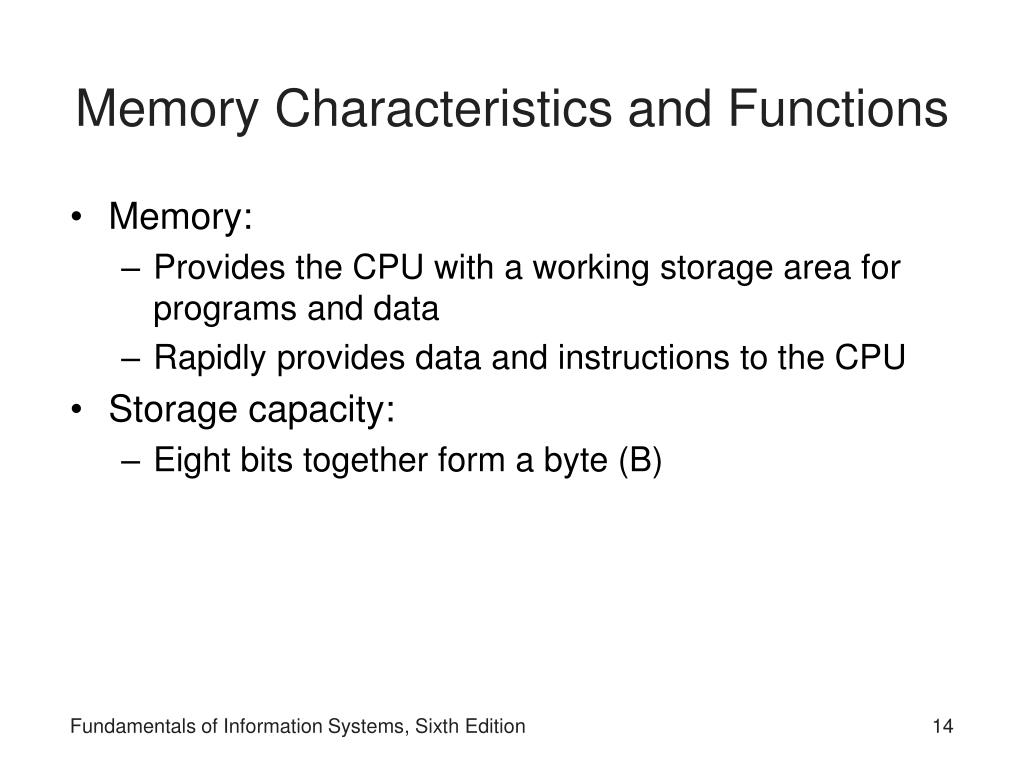 Memory Characteristics and Functions

• Memory:
– Provides the CPU with a working storage area for programs and data
– Rapidly provides data and instructions to the CPU
• Storage capacity:
– Eight bits together form a byte (B)

Fundamentals of Information Systems, Sixth Edition

14